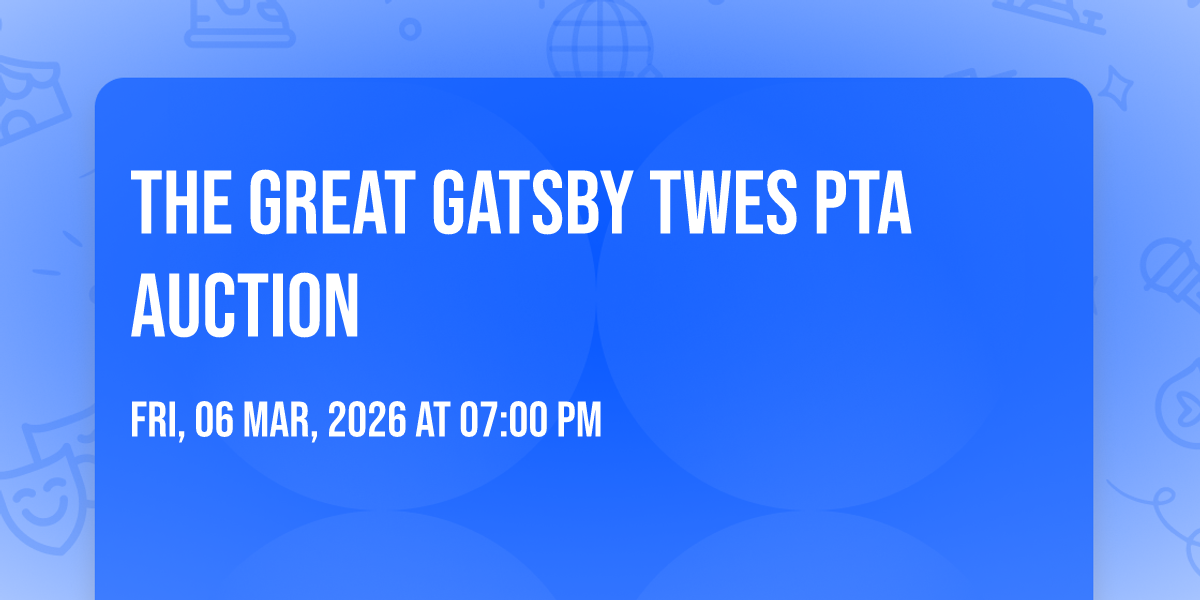 THE GREAT GATSBY TWES PTA AUCTION

FRI, 06 MAR, 2026 AT 07:00 PM